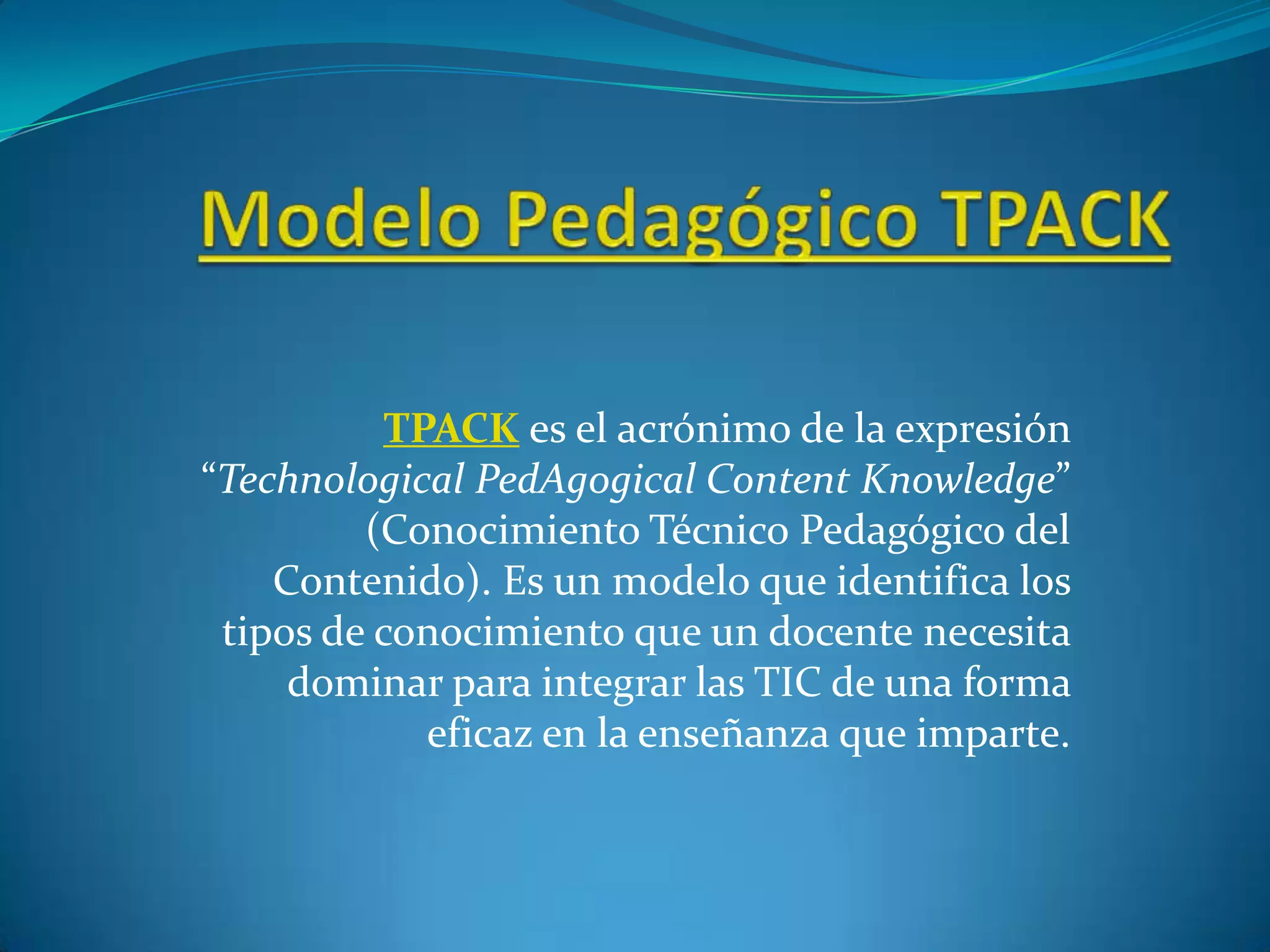 Modelo Pedagógico TPACK

TPACK es el acrónimo de la expresión "Technological PedAgogical Content Knowledge" (Conocimiento Técnico Pedagógico del Contenido). Es un modelo que identifica los tipos de conocimiento que un docente necesita dominar para integrar las TIC de una forma eficaz en la enseñanza que imparte.